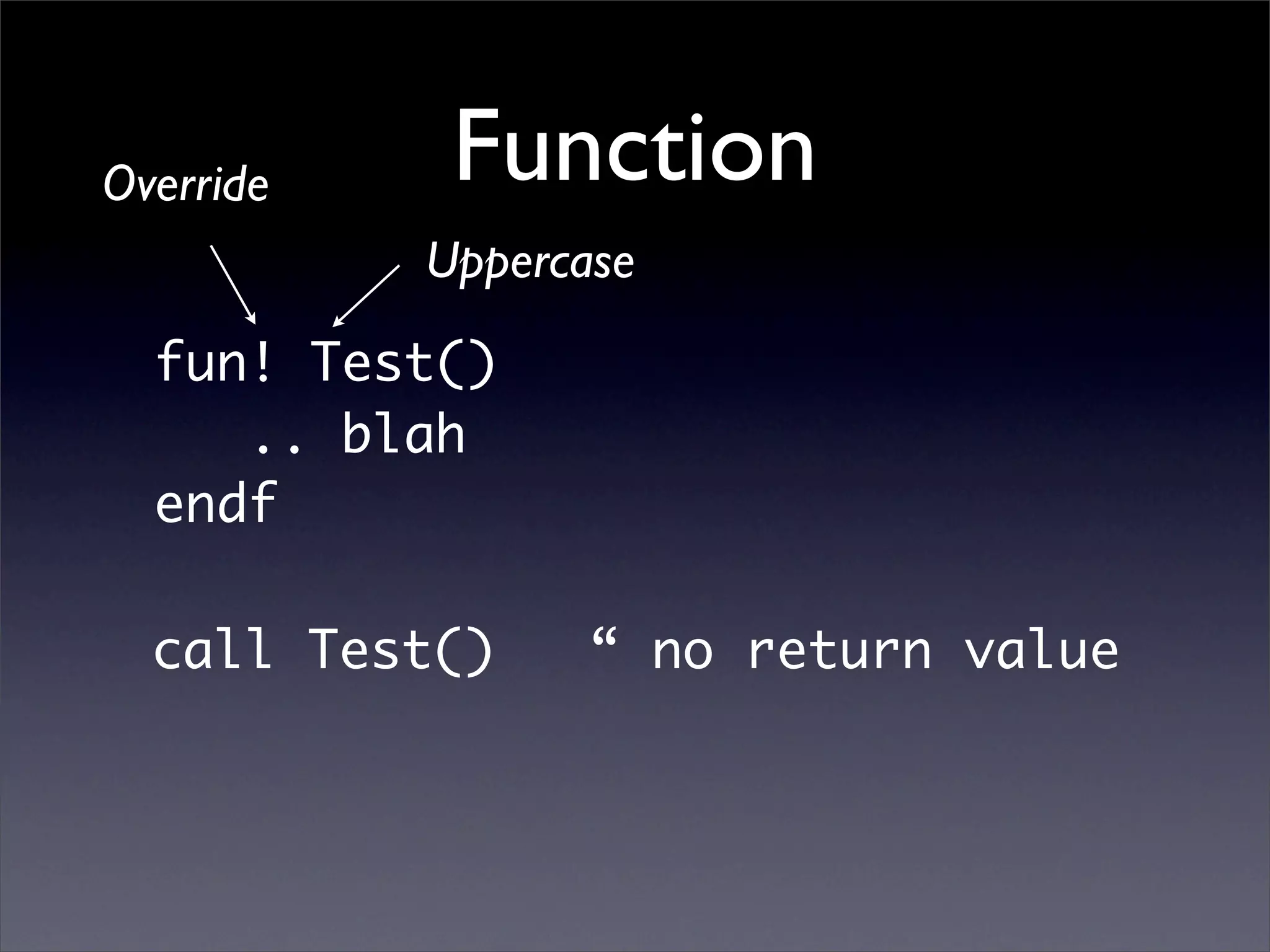 Function

Override

Uppercase

fun! Test()
.. blah
endf

call Test() “ no return value